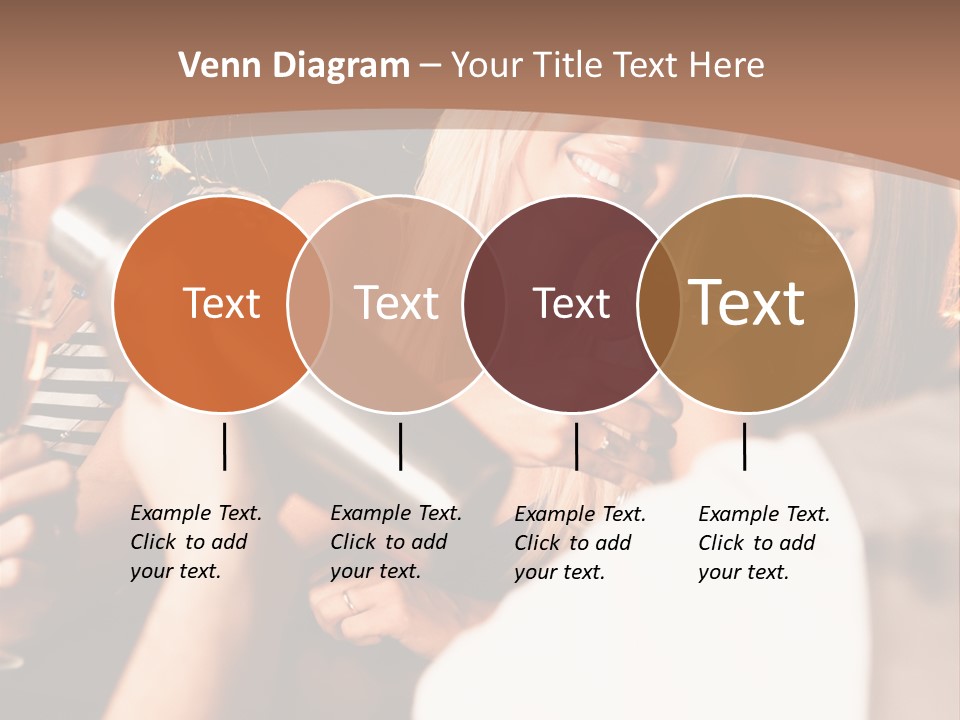 Venn Diagram – Your Title Text Here

Text

Text

Text

Text

Example Text. Click to add your text.

Example Text. Click to add your text.

Example Text. Click to add your text.

Example Text. Click to add your text.